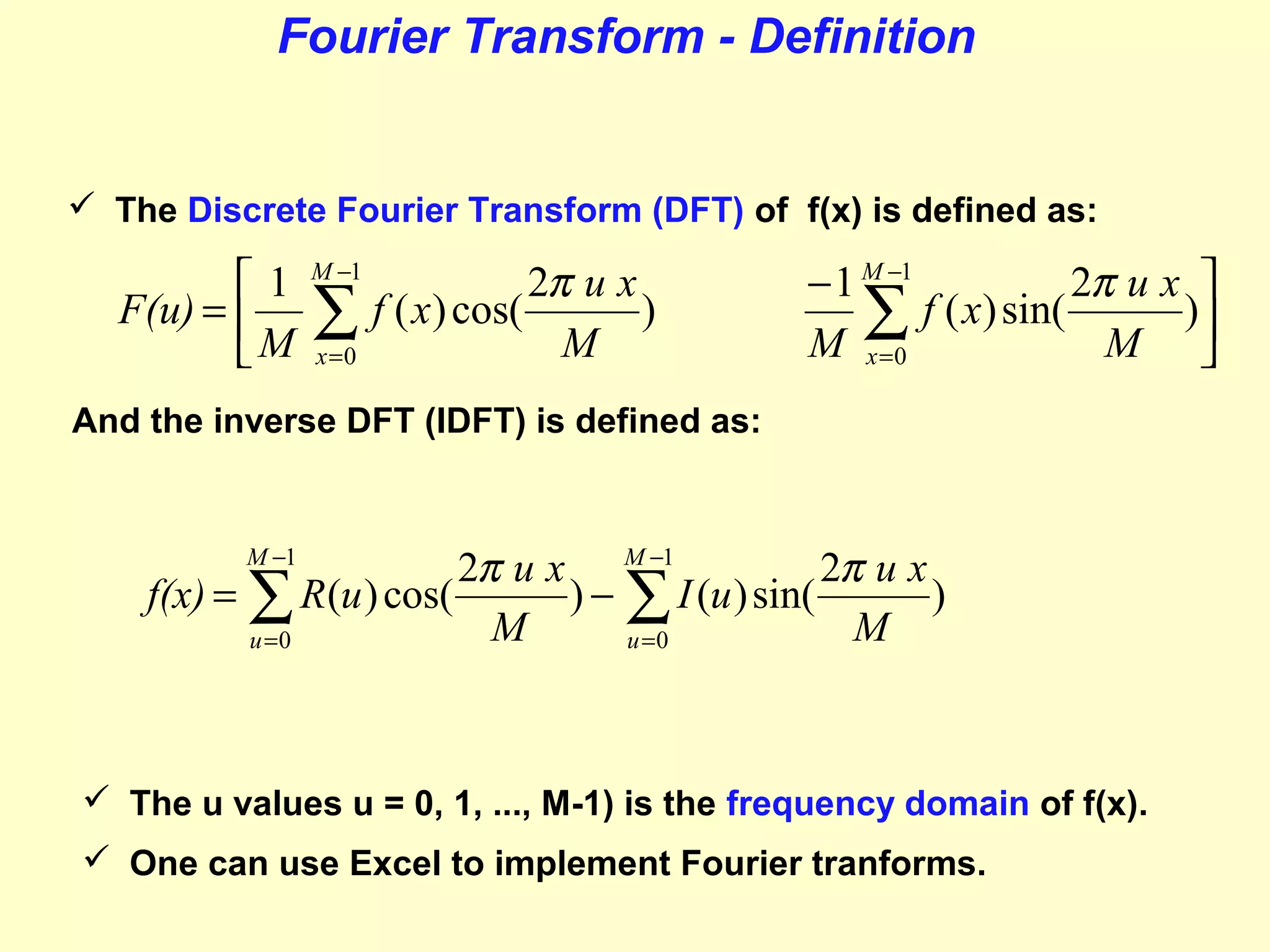 Fourier Transform - Definition

✓ The Discrete Fourier Transform (DFT) of f(x) is defined as:

$F(u) = \left[ \frac{1}{M} \sum_{x=0}^{M-1} f(x) \cos(\frac{2\pi u x}{M}) \quad \frac{-1}{M} \sum_{x=0}^{M-1} f(x) \sin(\frac{2\pi u x}{M}) \right]$

And the inverse DFT (IDFT) is defined as:

$f(x) = \sum_{u=0}^{M-1} R(u) \cos(\frac{2\pi u x}{M}) - \sum_{u=0}^{M-1} I(u) \sin(\frac{2\pi u x}{M})$

✓ The u values u = 0, 1, ..., M-1) is the frequency domain of f(x).

✓ One can use Excel to implement Fourier tranforms.